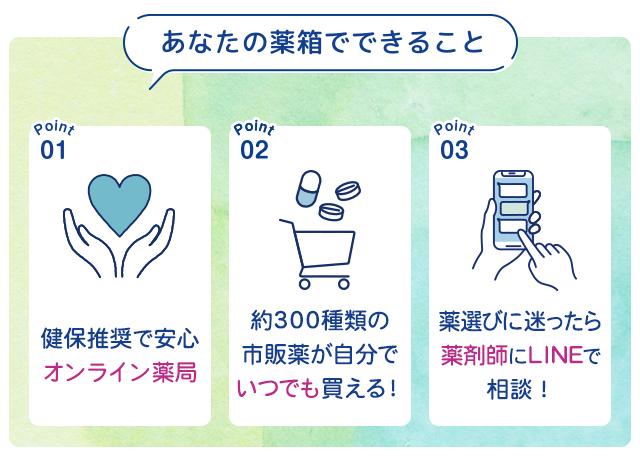 あなたの薬箱でできること

Point
01

健保推奨で安心
オンライン薬局

Point
02

約300種類の
市販薬が自分で
いつでも買える！

Point
03

薬選びに迷ったら
薬剤師にLINEで
相談！